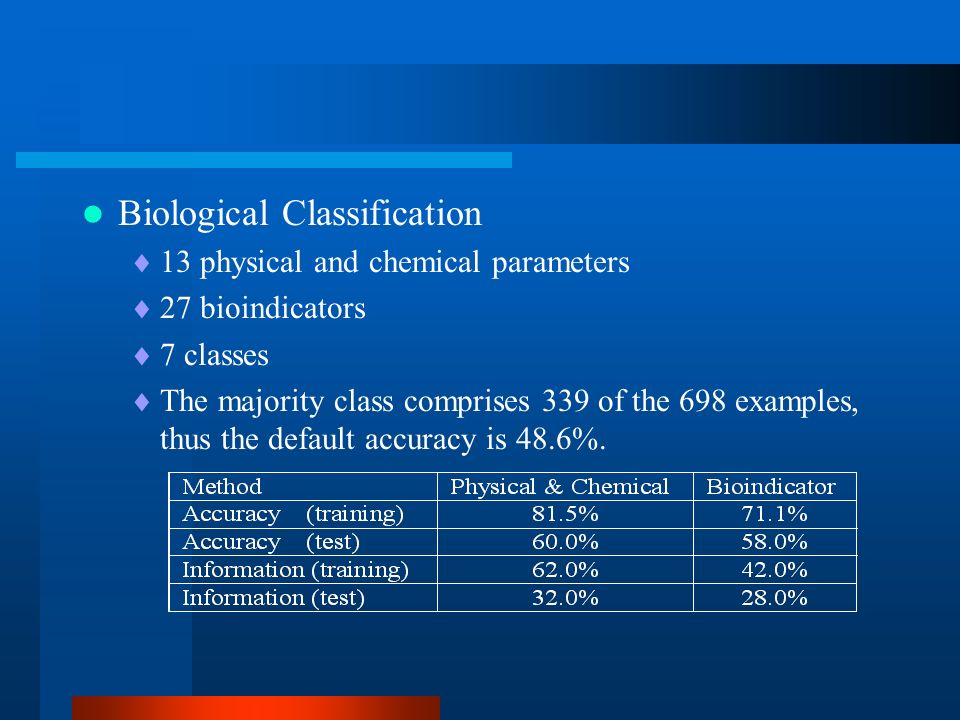 Biological Classification

13 physical and chemical parameters

27 bioindicators

7 classes

The majority class comprises 339 of the 698 examples, thus the default accuracy is 48.6%.

| Method | Physical & Chemical | Bioindicator |
|---|---|---|
| Accuracy (training) | 81.5% | 71.1% |
| Accuracy (test) | 60.0% | 58.0% |
| Information (training) | 62.0% | 42.0% |
| Information (test) | 32.0% | 28.0% |